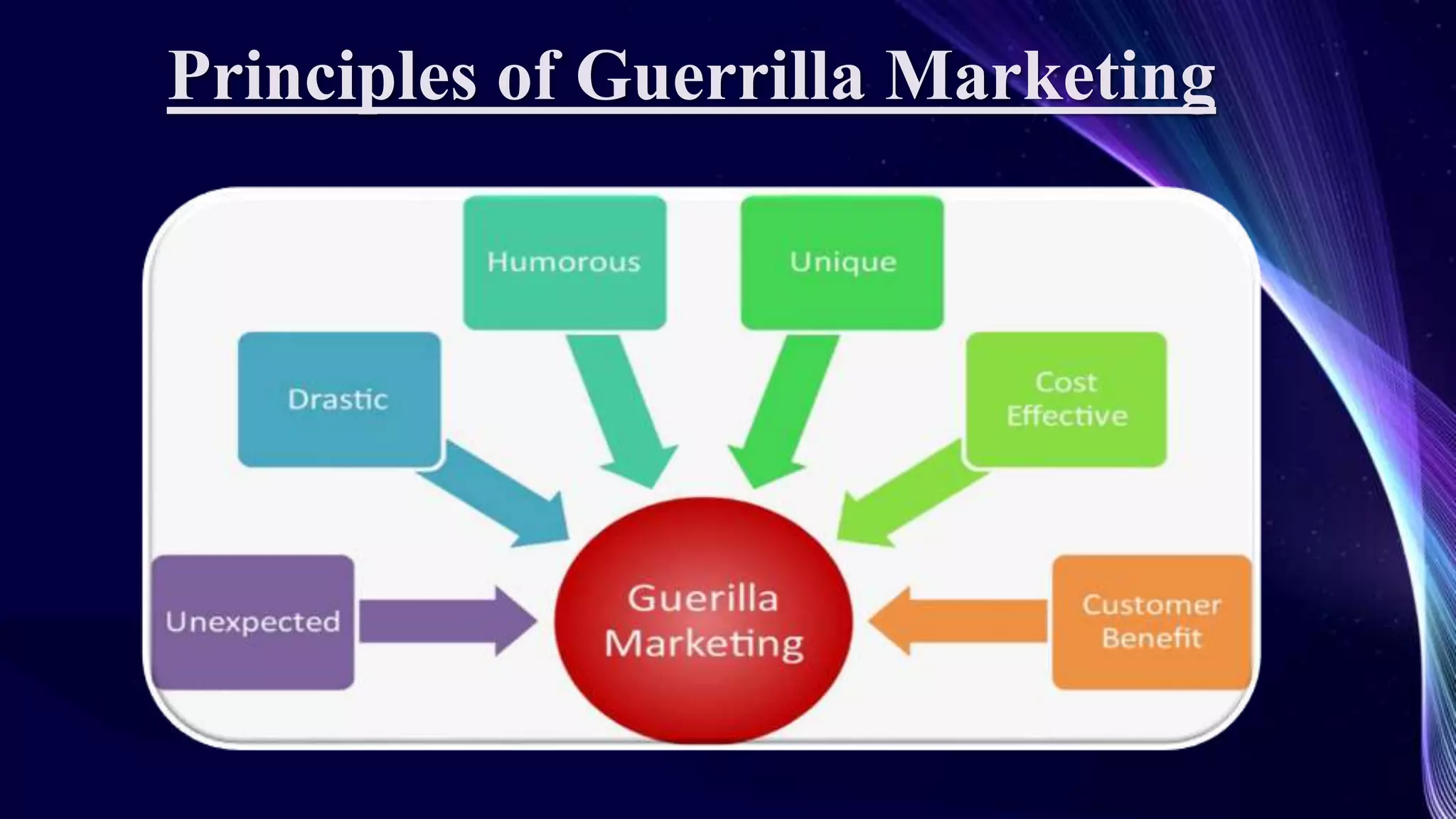 Principles of Guerrilla Marketing

Humorous

Unique

Drastic

Cost Effective

Unexpected

Guerilla Marketing

Customer Benefit